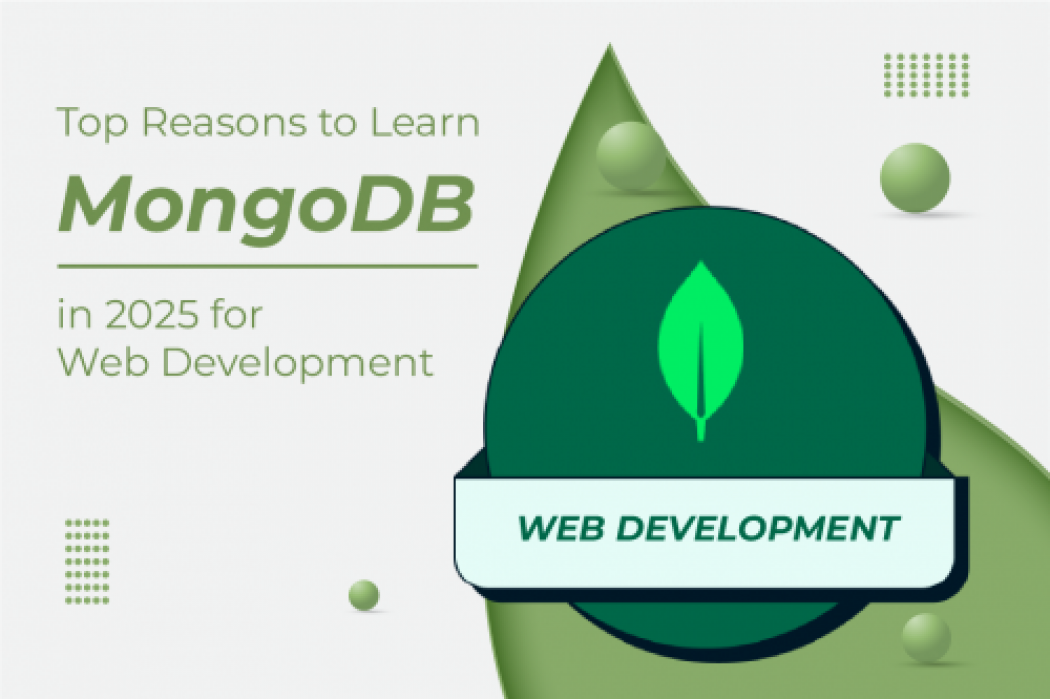 Top Reasons to Learn
MongoDB
in 2025 for
Web Development

WEB DEVELOPMENT